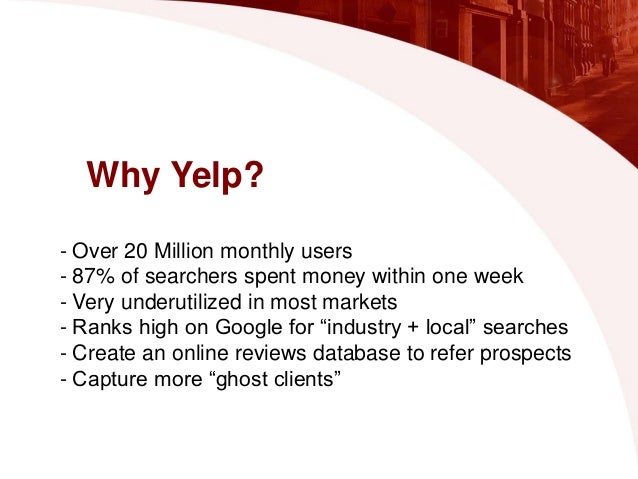 Why Yelp?

- Over 20 Million monthly users
- 87% of searchers spent money within one week
- Very underutilized in most markets
- Ranks high on Google for “industry + local” searches
- Create an online reviews database to refer prospects
- Capture more “ghost clients”